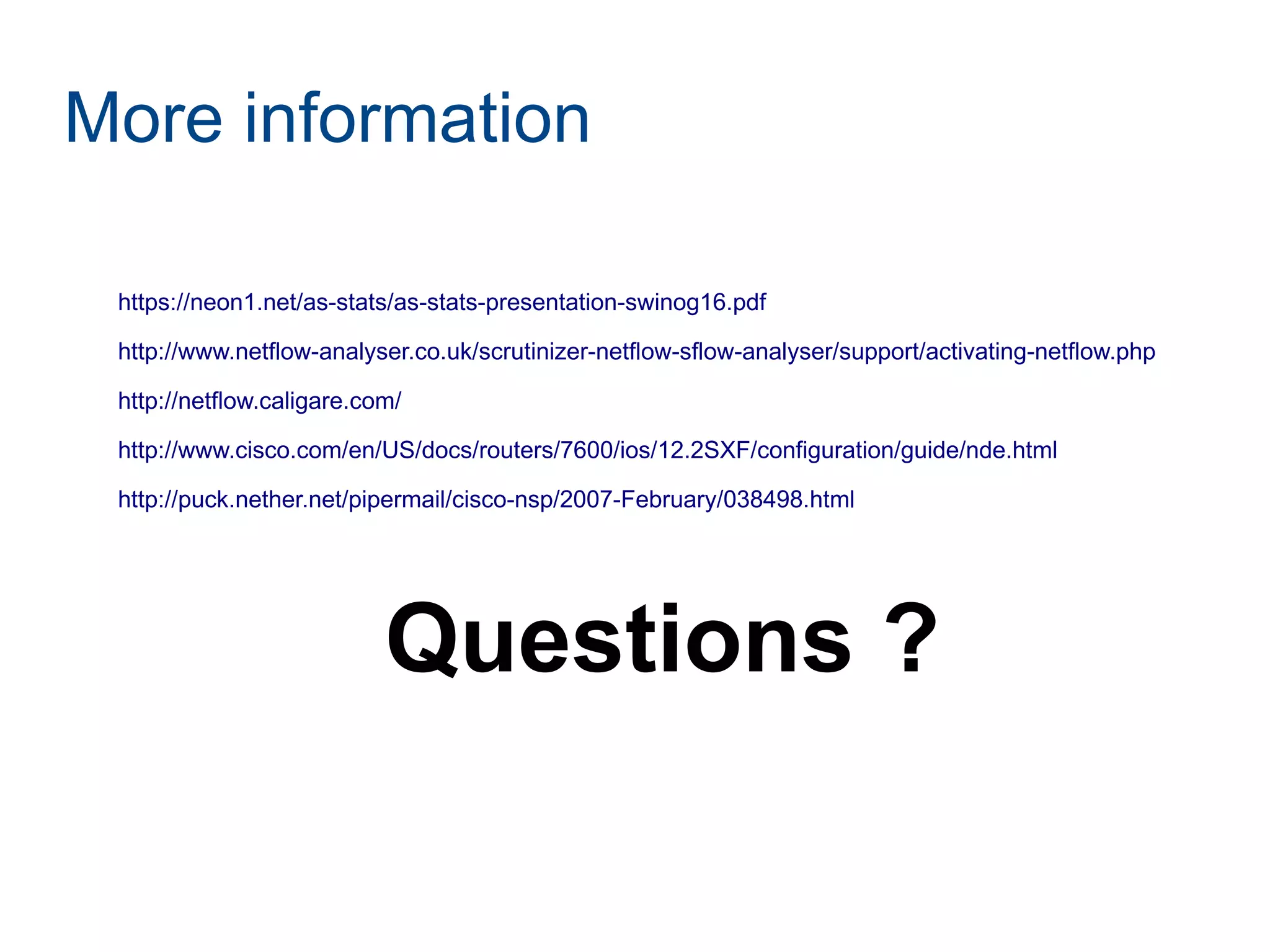 More information

https://neon1.net/as-stats/as-stats-presentation-swinog16.pdf

http://www.netflow-analyser.co.uk/scrutinizer-netflow-sflow-analyser/support/activating-netflow.php

http://netflow.caligare.com/

http://www.cisco.com/en/US/docs/routers/7600/ios/12.2SXF/configuration/guide/nde.html

http://puck.nether.net/pipermail/cisco-nsp/2007-February/038498.html

Questions ?